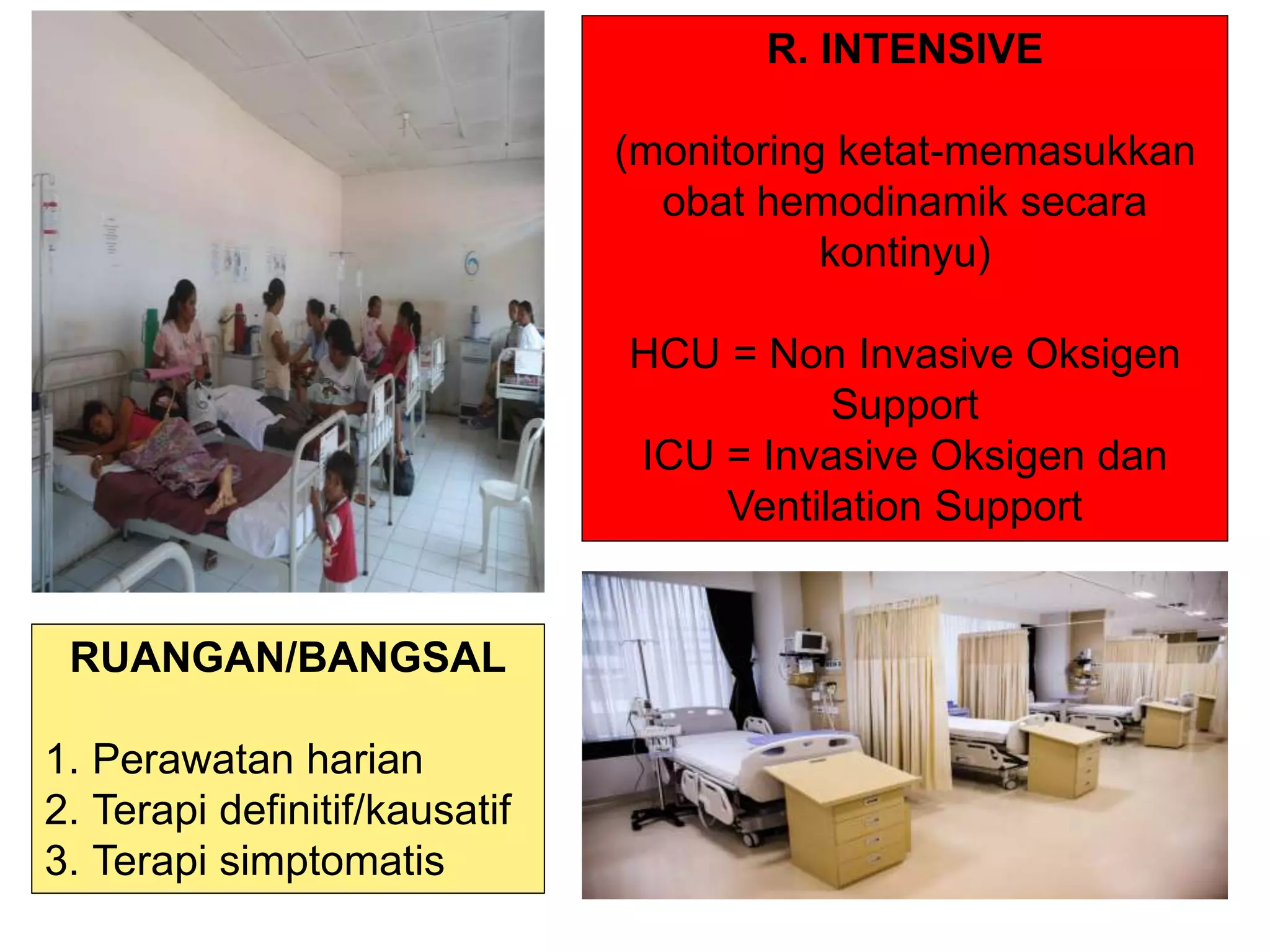 R. INTENSIVE

(monitoring ketat-memasukkan obat hemodinamik secara kontinyu)

HCU = Non Invasive Oksigen Support
ICU = Invasive Oksigen dan Ventilation Support

RUANGAN/BANGSAL

1. Perawatan harian
2. Terapi definitif/kausatif
3. Terapi simptomatis